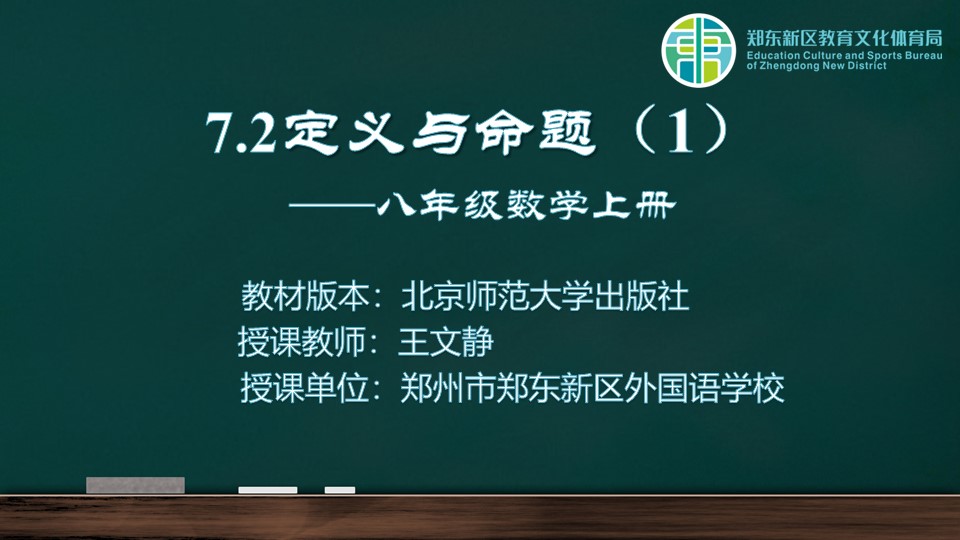 郑东新区教育文化体育局
Education Culture and Sports Bureau of Zhengdong New District

7.2定义与命题（1）

——八年级数学上册

教材版本：北京师范大学出版社
授课教师：王文静
授课单位：郑州市郑东新区外国语学校